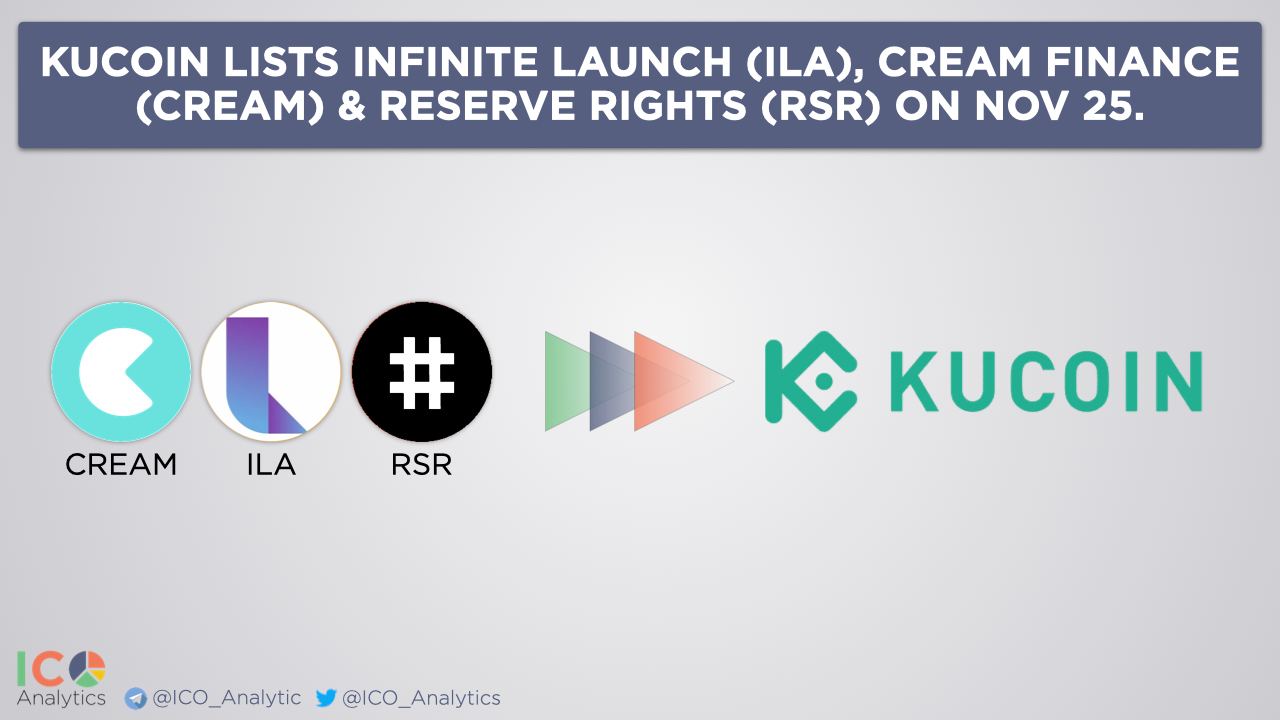 KUCOIN LISTS INFINITE LAUNCH (ILA), CREAM FINANCE (CREAM) & RESERVE RIGHTS (RSR) ON NOV 25.

CREAM ILA RSR

KUCOIN

ICO Analytics @ICO_Analytic @ICO_Analytics